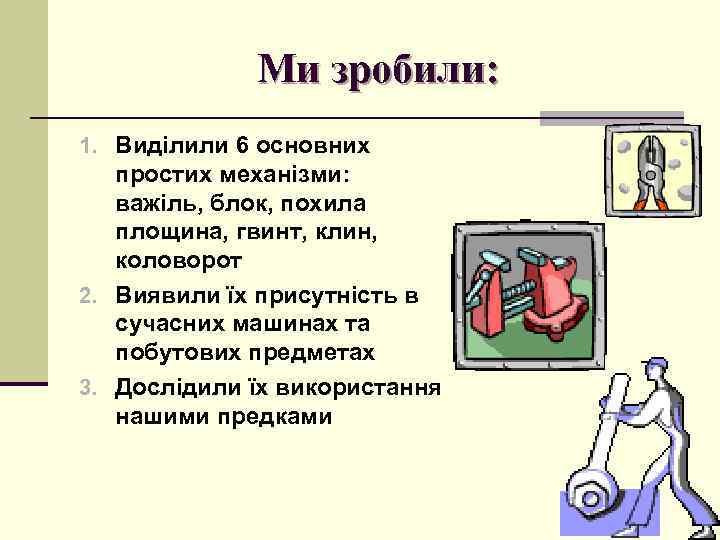 Ми зробили:

1. Виділили 6 основних простих механізми: важіль, блок, похила площина, гвинт, клин, коловорот
2. Виявили їх присутність в сучасних машинах та побутових предметах
3. Дослідили їх використання нашими предками